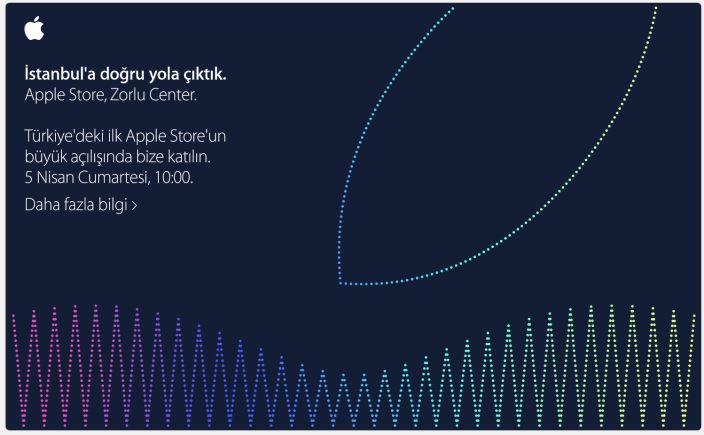 İstanbul'a doğru yola çıktık.
Apple Store, Zorlu Center.

Türkiye'deki ilk Apple Store'un büyük açılışında bize katılın.
5 Nisan Cumartesi, 10:00.

Daha fazla bilgi >